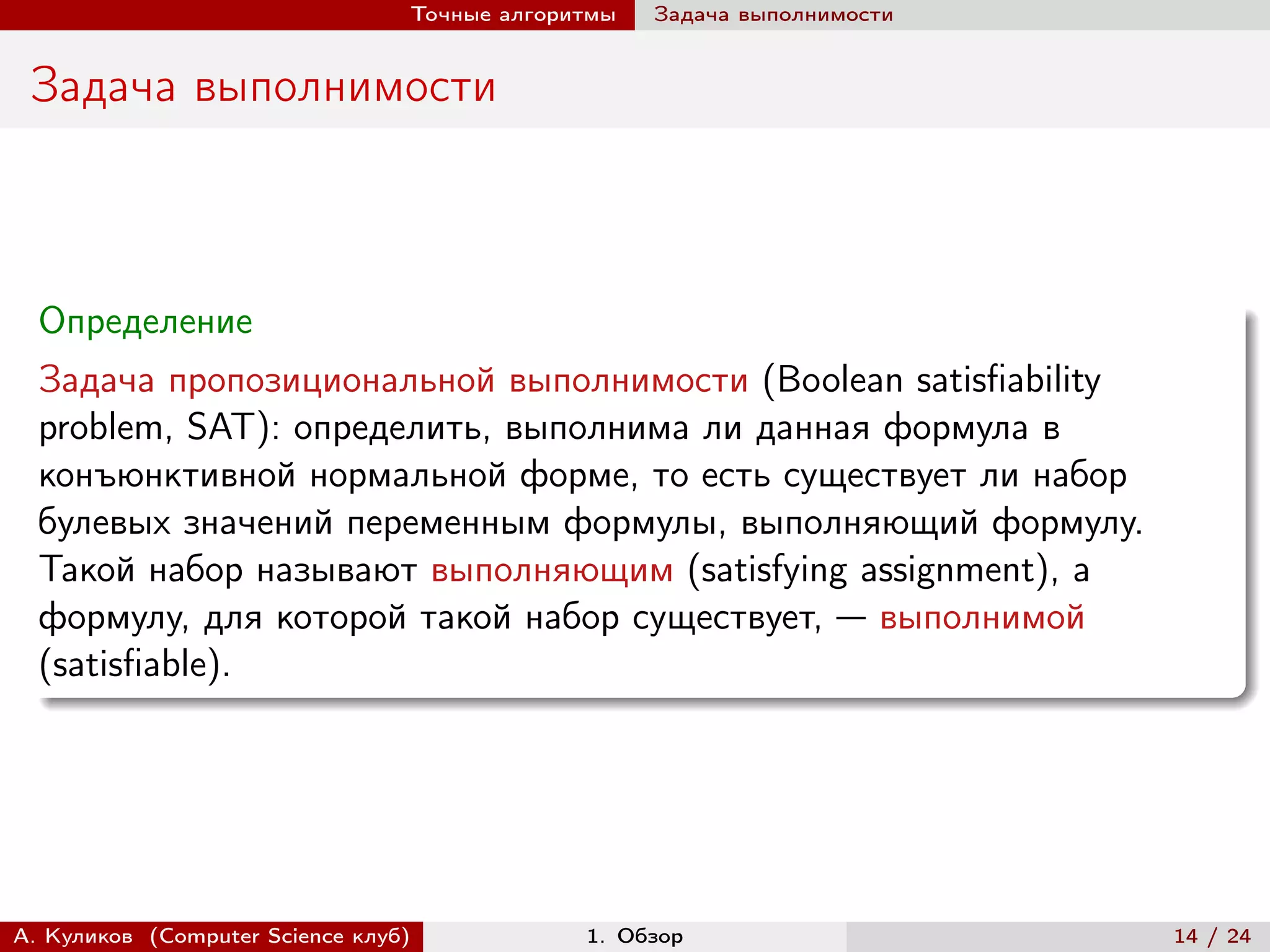 Точные алгоритмы Задача выполнимости

Задача выполнимости

Определение

Задача пропозициональной выполнимости (Boolean satisfiability problem, SAT): определить, выполнима ли данная формула в конъюнктивной нормальной форме, то есть существует ли набор булевых значений переменным формулы, выполняющий формулу. Такой набор называют выполняющим (satisfying assignment), а формулу, для которой такой набор существует, — выполнимой (satisfiable).

А. Куликов (Computer Science клуб) 1. Обзор 14 / 24